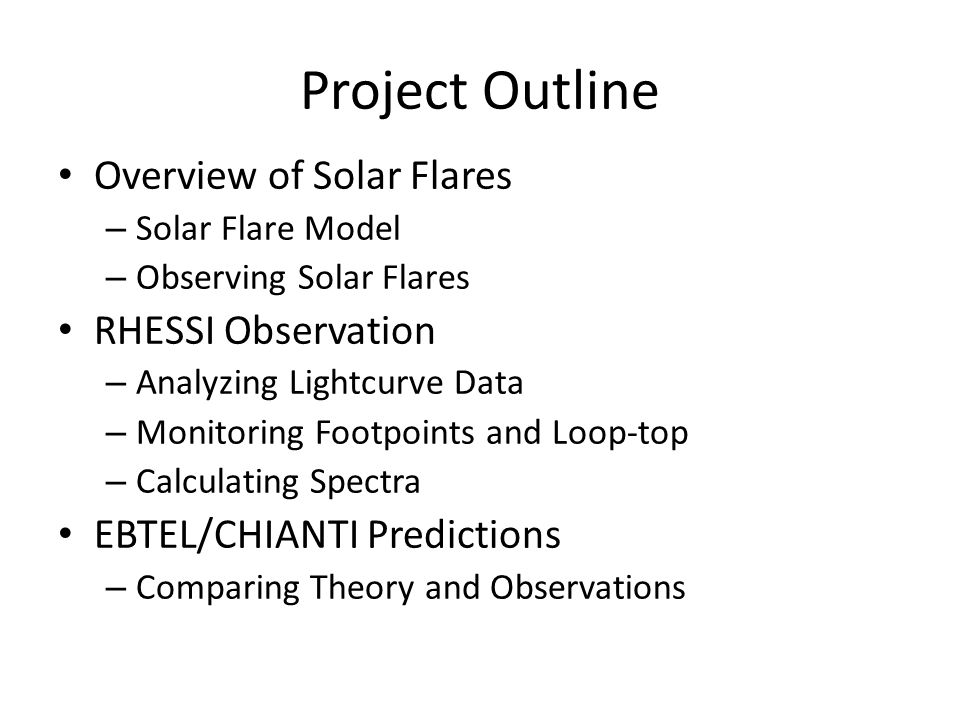 Project Outline

• Overview of Solar Flares
– Solar Flare Model
– Observing Solar Flares
• RHESSI Observation
– Analyzing Lightcurve Data
– Monitoring Footpoints and Loop-top
– Calculating Spectra
• EBTEL/CHIANTI Predictions
– Comparing Theory and Observations